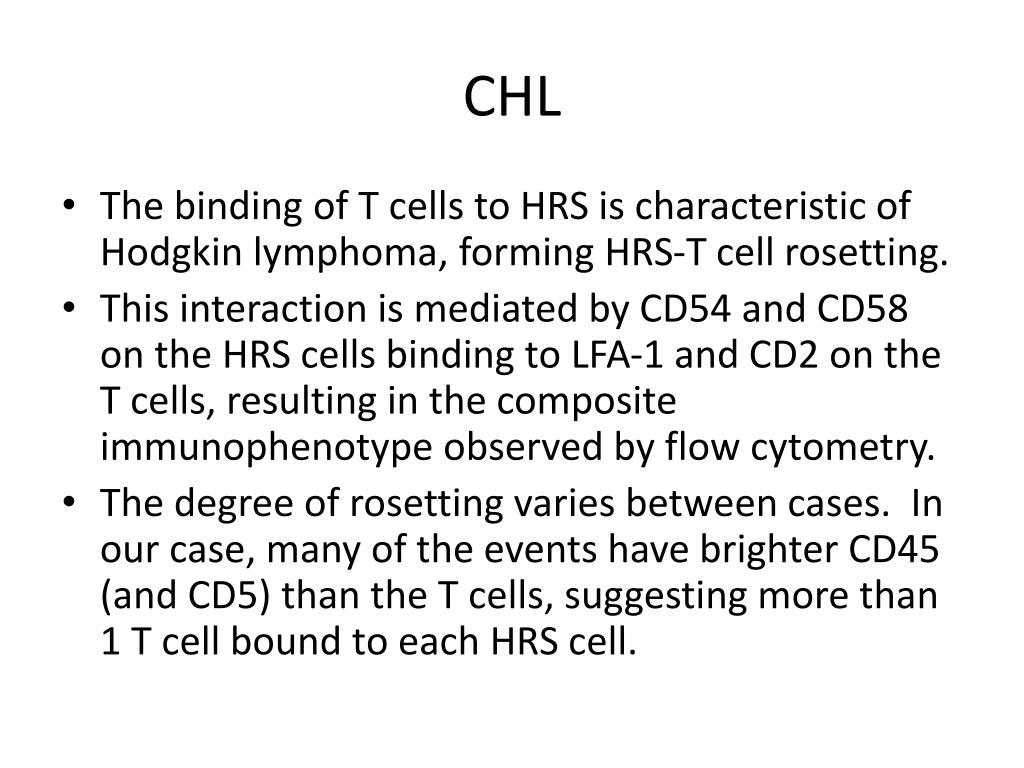 CHL

• The binding of T cells to HRS is characteristic of Hodgkin lymphoma, forming HRS-T cell rosetting.
• This interaction is mediated by CD54 and CD58 on the HRS cells binding to LFA-1 and CD2 on the T cells, resulting in the composite immunophenotype observed by flow cytometry.
• The degree of rosetting varies between cases. In our case, many of the events have brighter CD45 (and CD5) than the T cells, suggesting more than 1 T cell bound to each HRS cell.